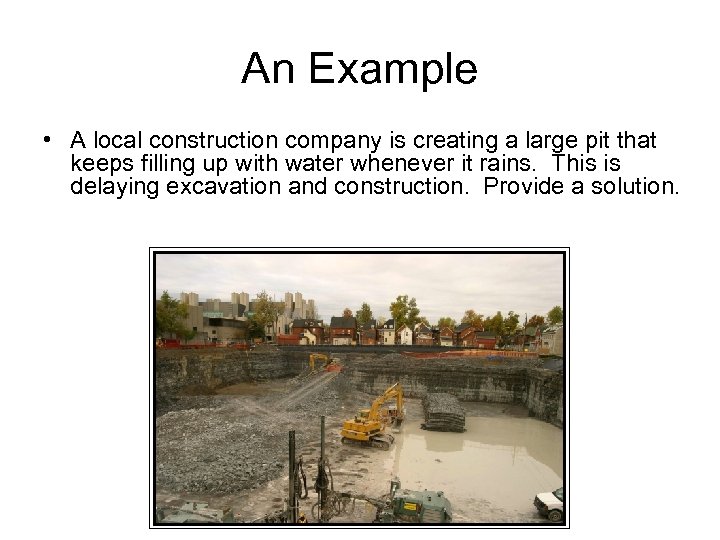 An Example

• A local construction company is creating a large pit that keeps filling up with water whenever it rains. This is delaying excavation and construction. Provide a solution.